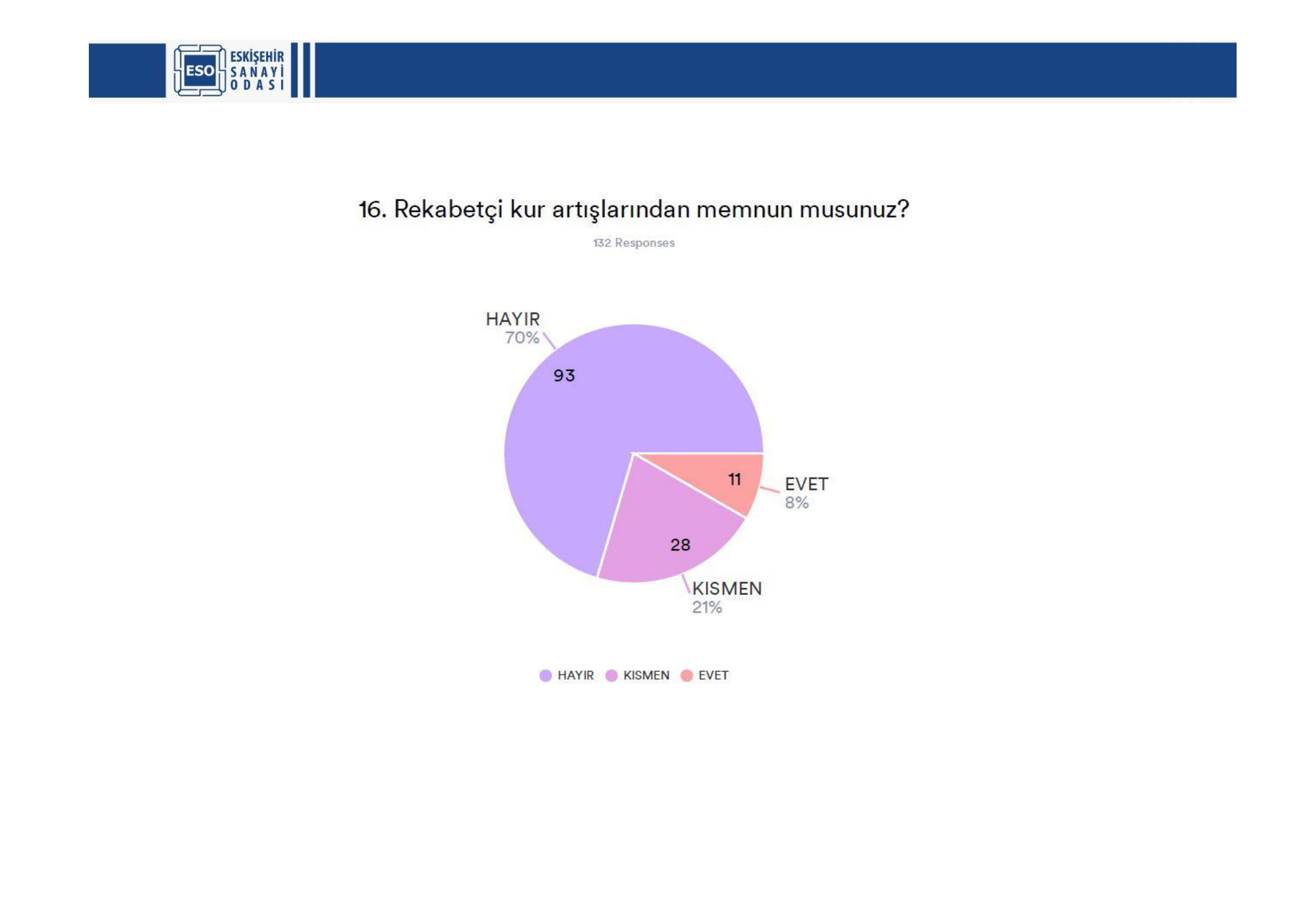 ESO ESKİŞEHİR SANAYİ ODASI

16. Rekabetçi kur artışlarından memnun musunuz?

132 Responses

HAYIR
70%

93

11

EVET
8%

28

KISMEN
21%

HAYIR KISMEN EVET